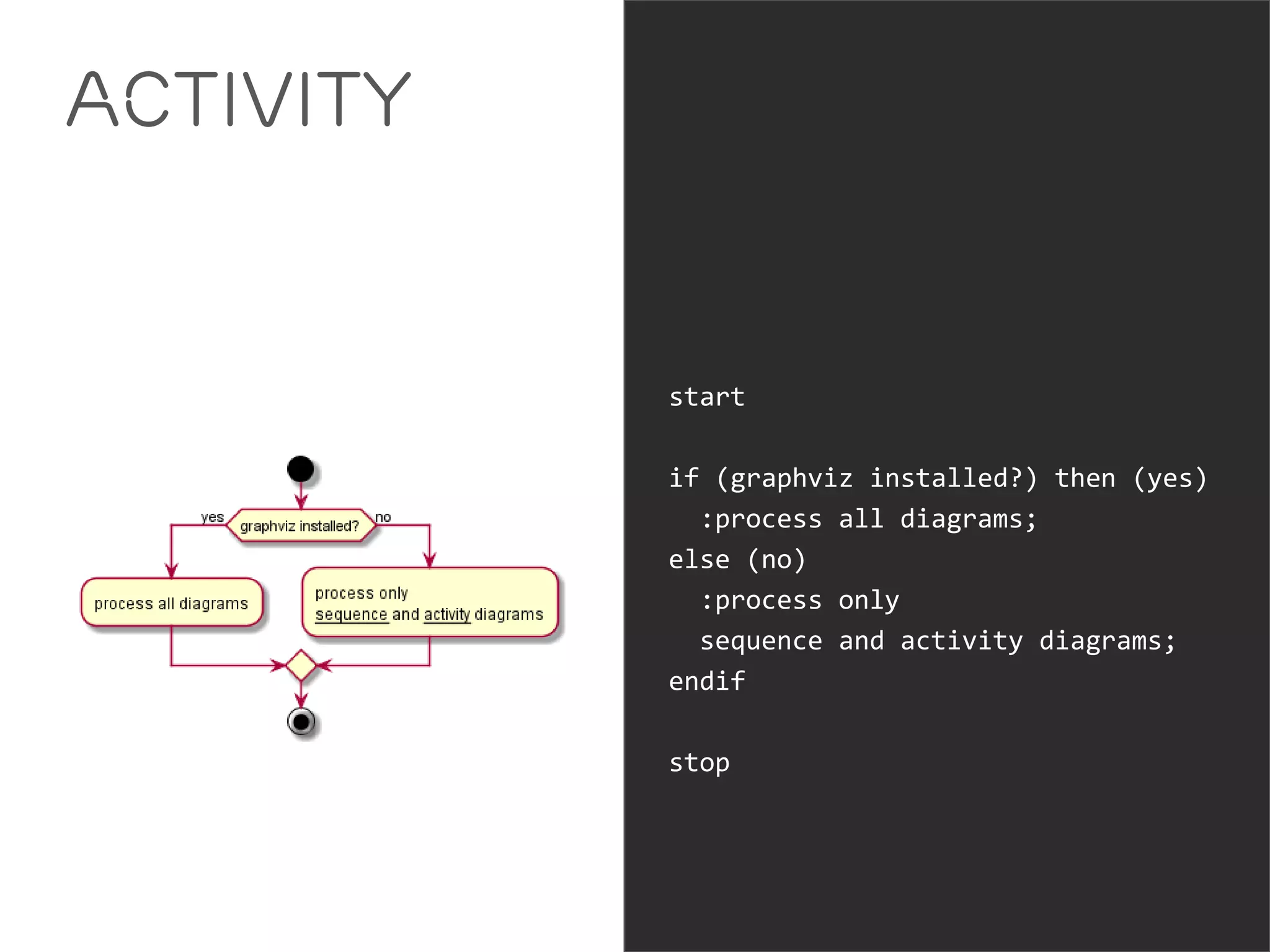 ACTIVITY

yes
graphviz installed?
no
process all diagrams
process only
sequence and activity diagrams

start

if (graphviz installed?) then (yes)
  :process all diagrams;
else (no)
  :process only
  sequence and activity diagrams;
endif

stop